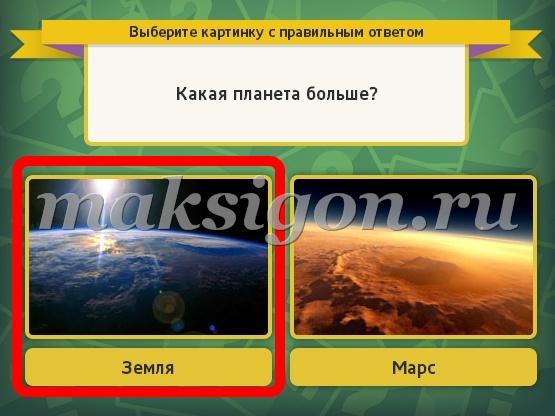 Выберите картинку с правильным ответом

Какая планета больше?

maksigon.ru

Земля

Марс